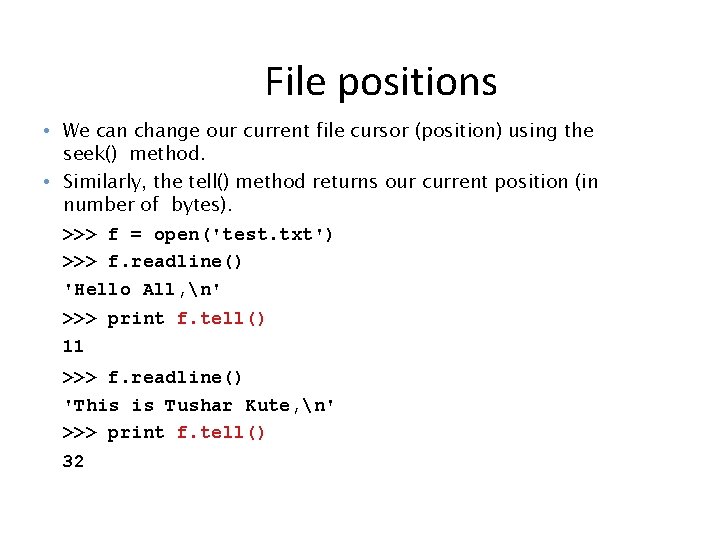 File positions

• We can change our current file cursor (position) using the seek() method.

• Similarly, the tell() method returns our current position (in number of bytes).

>>> f = open('test.txt')

>>> f.readline()

'Hello All,\n'

>>> print f.tell()

11

>>> f.readline()

'This is Tushar Kute,\n'

>>> print f.tell()

32